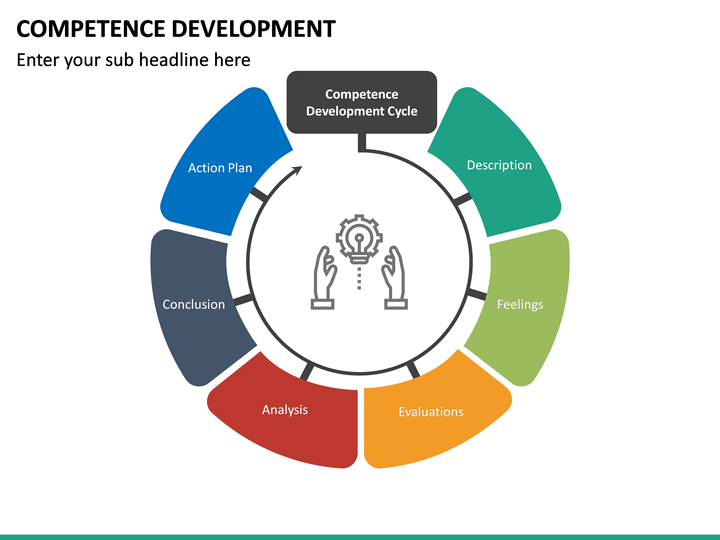 COMPETENCE DEVELOPMENT

Enter your sub headline here

Competence Development Cycle

Description

Feelings

Evaluations

Analysis

Conclusion

Action Plan